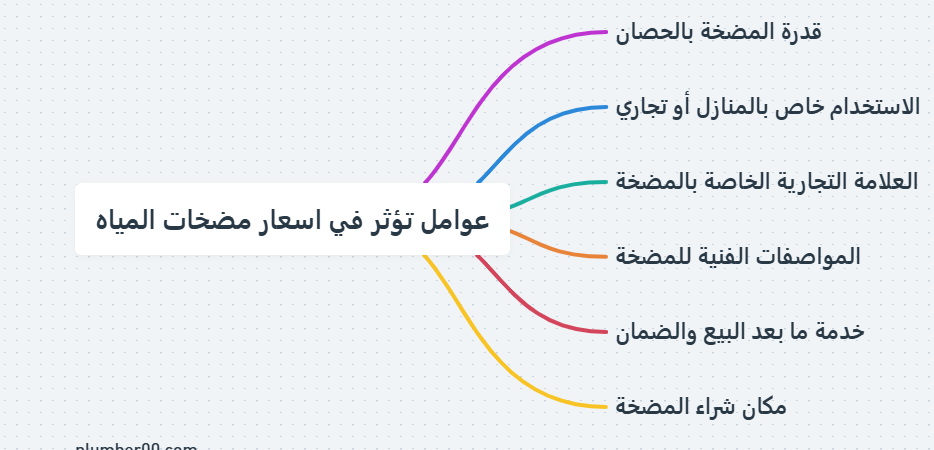 عوامل تؤثر في اسعار مضخات المياه

قدرة المضخة بالحصان

الاستخدام خاص بالمنازل أو تجاري

العلامة التجارية الخاصة بالمضخة

المواصفات الفنية للمضخة

خدمة ما بعد البيع والضمان

مكان شراء المضخة

plumber00.com